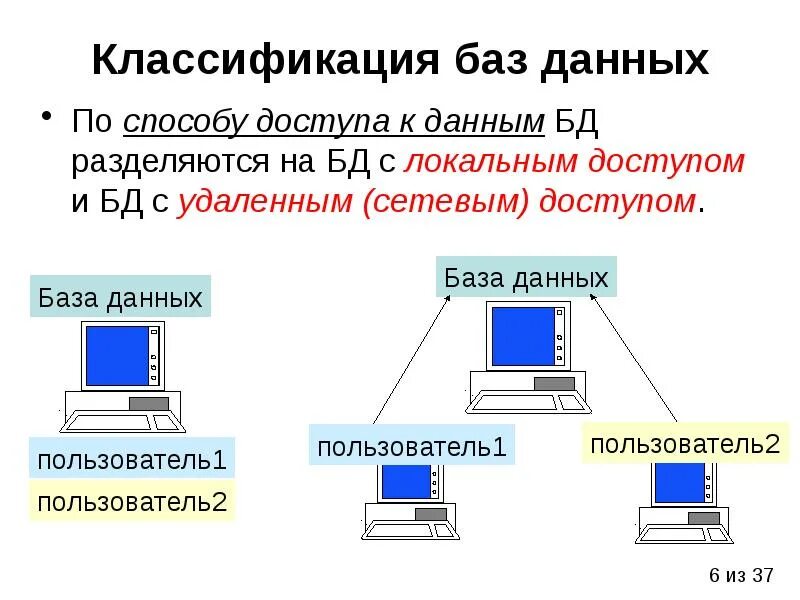 Классификация баз данных

• По способу доступа к данным БД разделяются на БД с локальным доступом и БД с удаленным (сетевым) доступом.

База данных

пользователь1

пользователь2

База данных

пользователь1

пользователь2

6 из 37